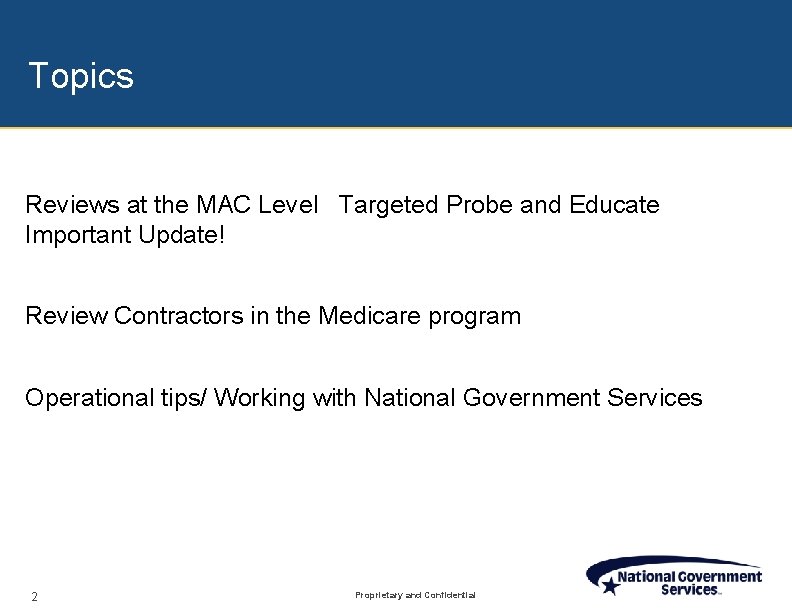 Topics

Reviews at the MAC Level Targeted Probe and Educate Important Update!

Review Contractors in the Medicare program

Operational tips/ Working with National Government Services

2

Proprietary and Confidential

National Government Services